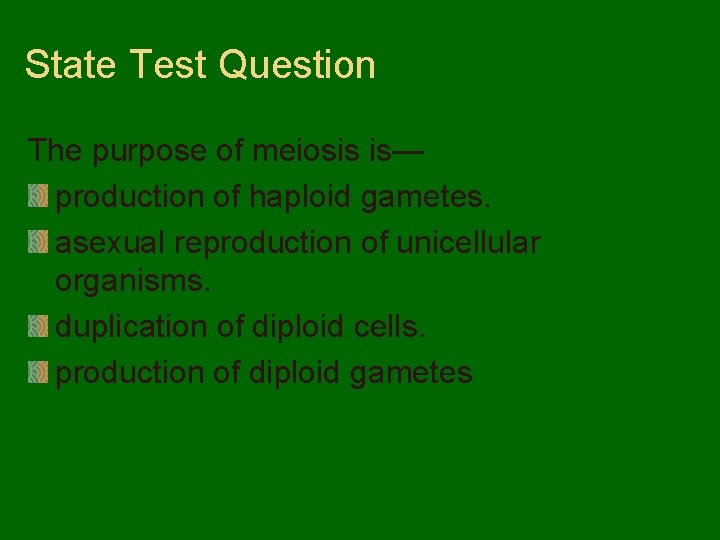 State Test Question

The purpose of meiosis is—
production of haploid gametes.
asexual reproduction of unicellular organisms.
duplication of diploid cells.
production of diploid gametes